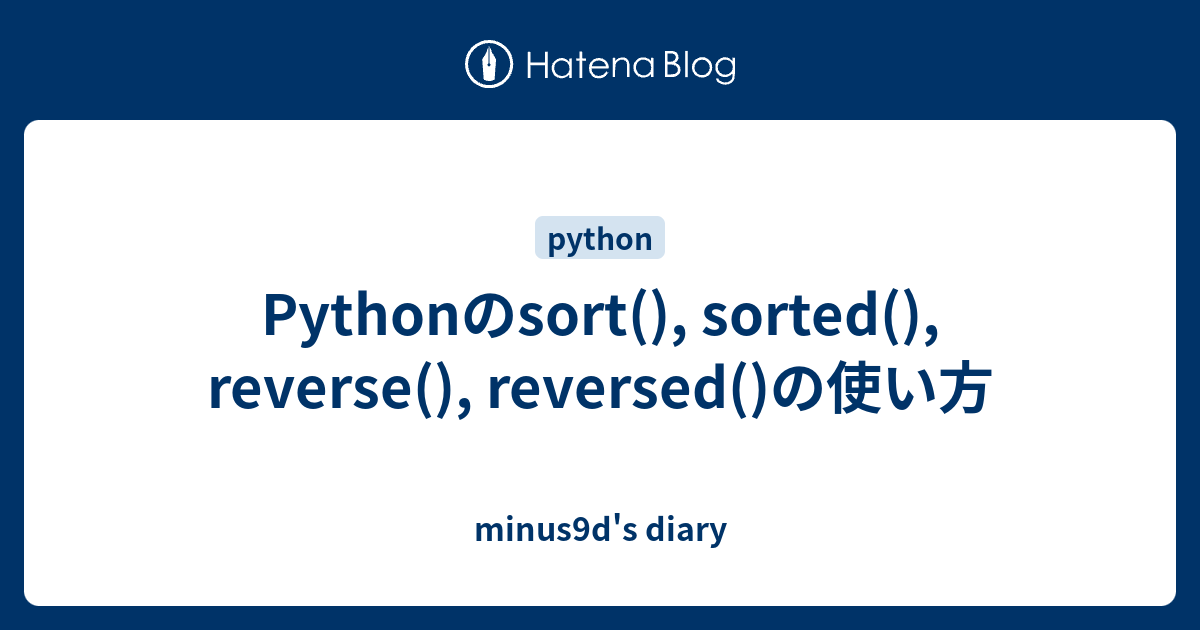 Hatena Blog

python

Pythonのsort(), sorted(), reverse(), reversed()の使い方

minus9d's diary